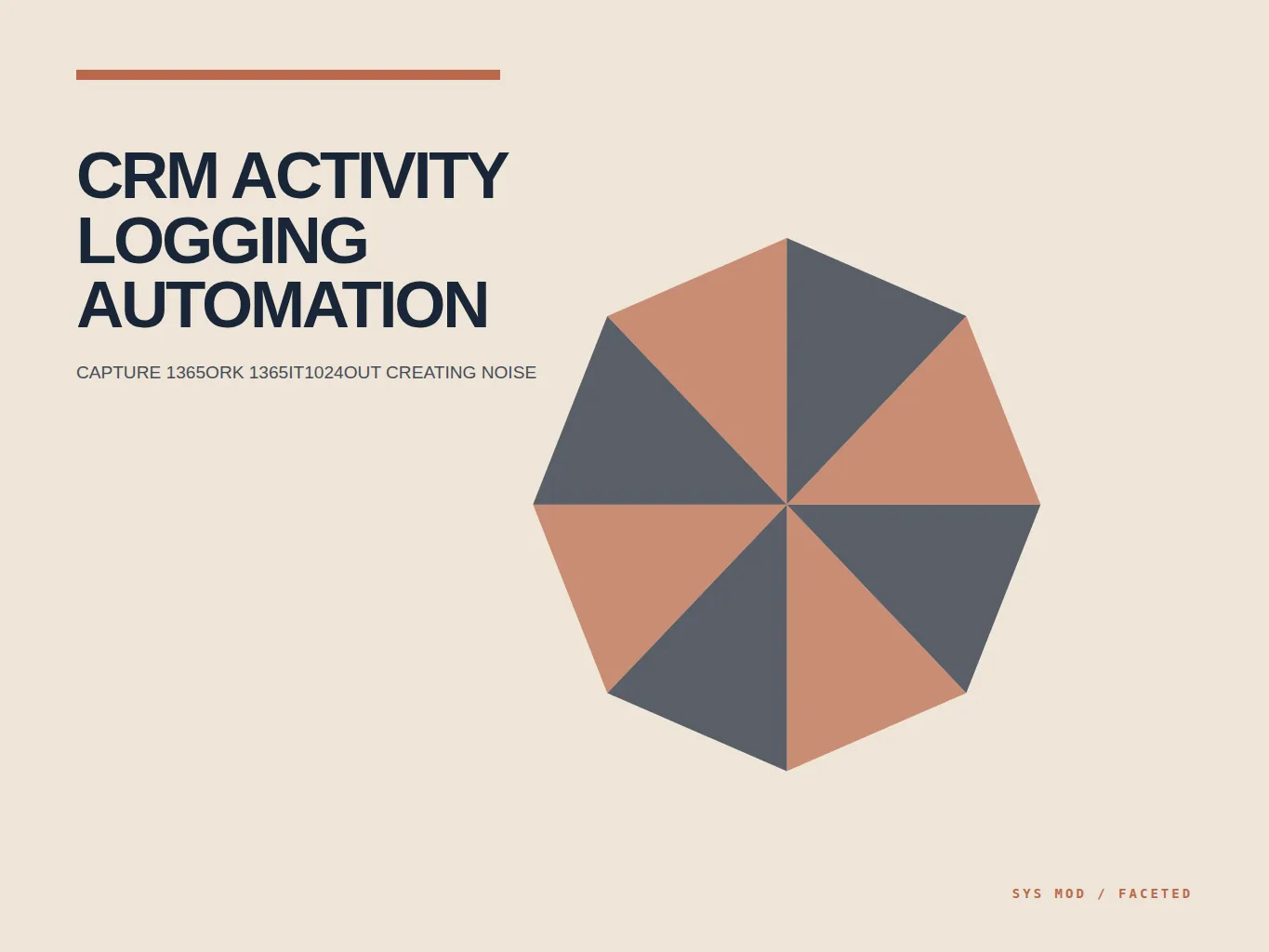 CRM ACTIVITY LOGGING AUTOMATION

CAPTURE 1365ORK 1365IT1024OUT CREATING NOISE

SYS MOD / FACETED